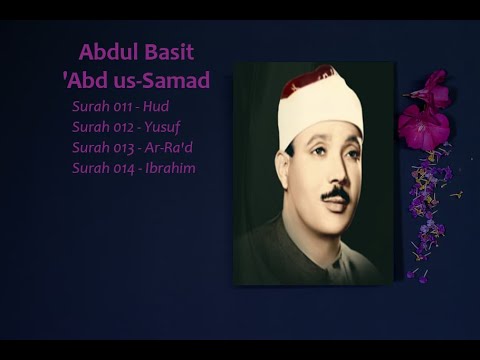 Abdul Basit
'Abd us-Samad

Surah 011 - Hud
Surah 012 - Yusuf
Surah 013 - Ar-Ra'd
Surah 014 - Ibrahim